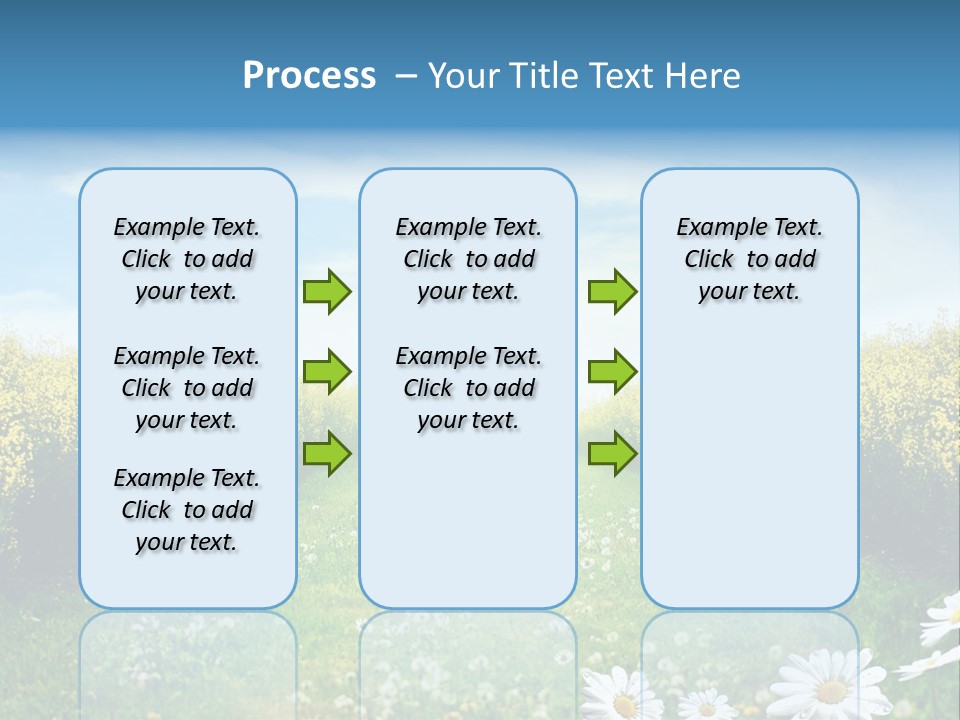 Process – Your Title Text Here

Example Text. Click to add your text.

Example Text. Click to add your text.

Example Text. Click to add your text.

Example Text. Click to add your text.

Example Text. Click to add your text.

Example Text. Click to add your text.